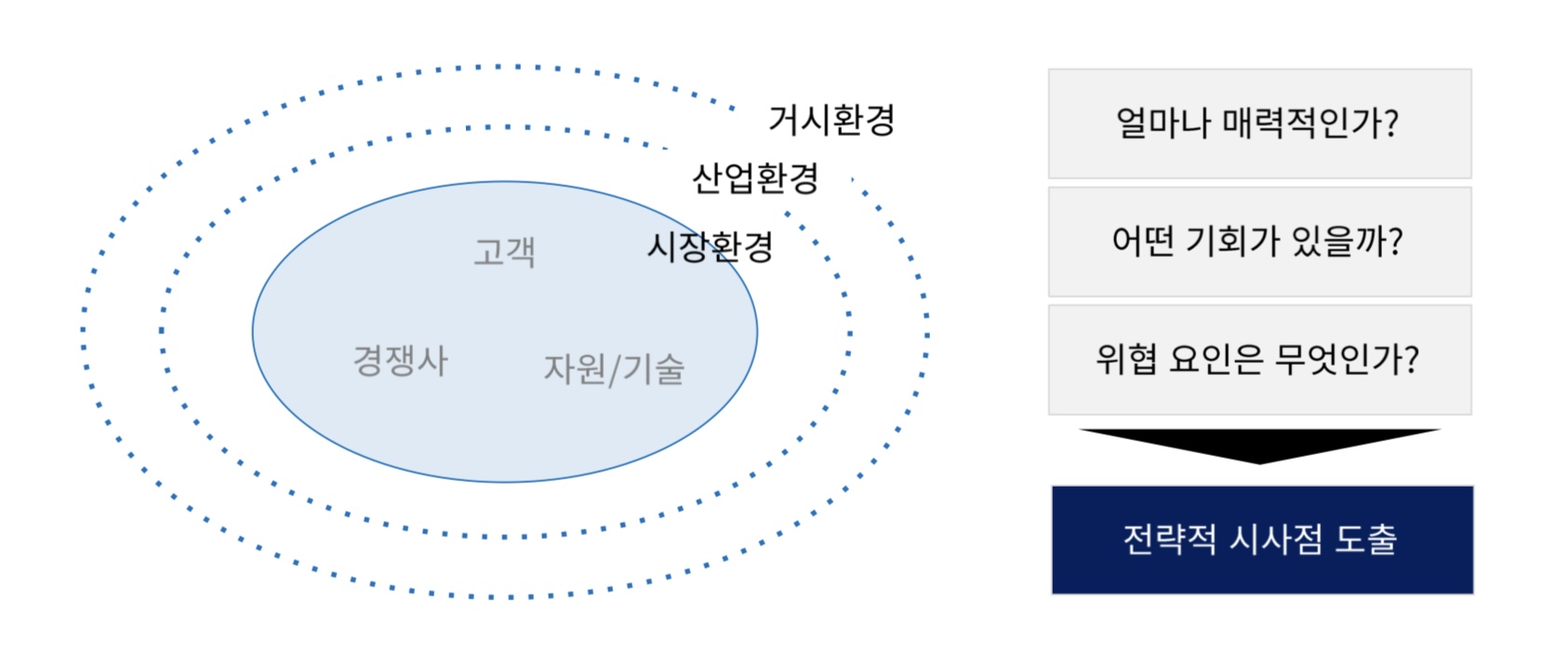 거시환경

산업환경

시장환경

고객

경쟁사

자원/기술

얼마나 매력적인가?

어떤 기회가 있을까?

위협 요인은 무엇인가?

전략적 시사점 도출